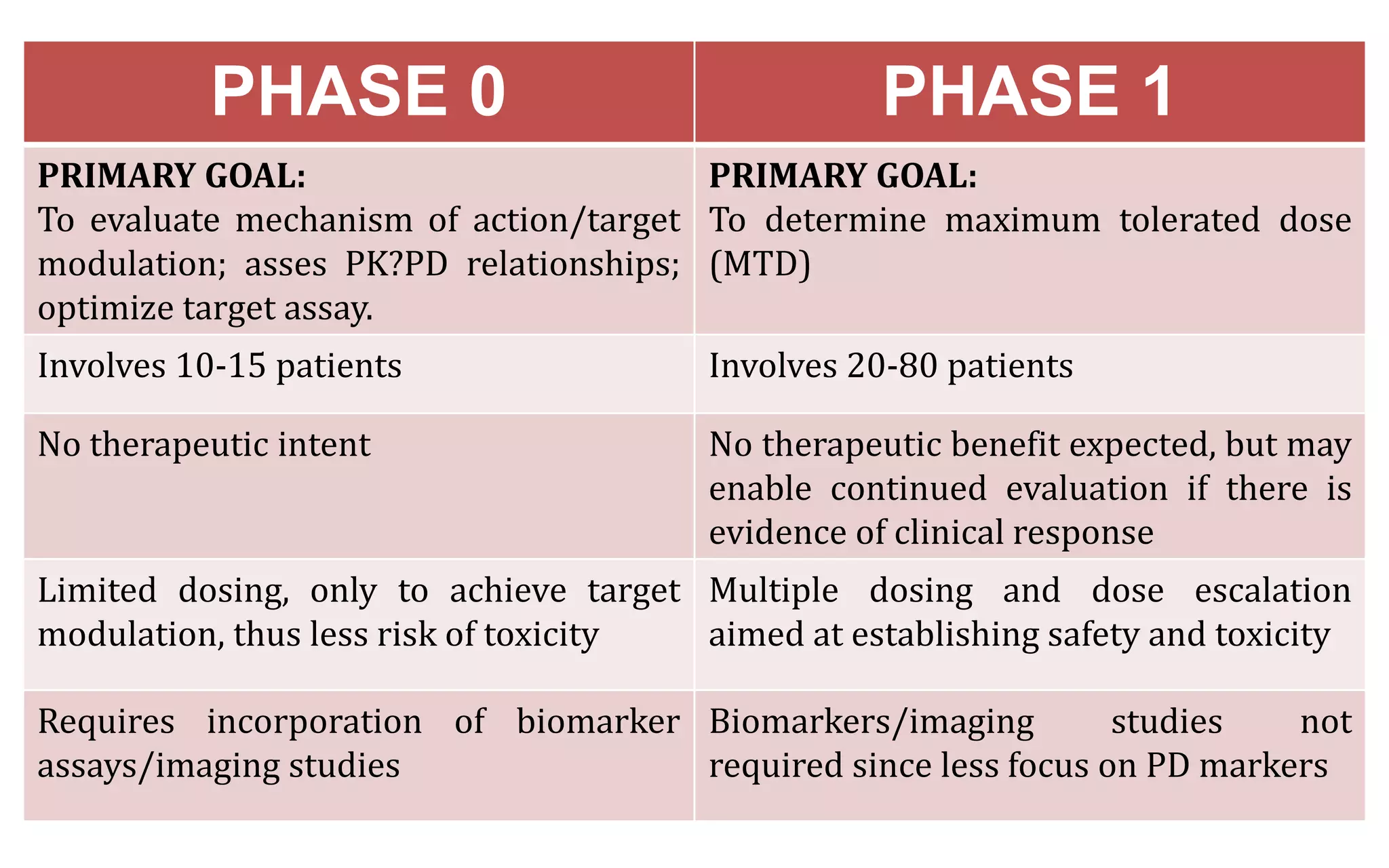 | PHASE 0 | PHASE 1 |
|---|---|
| **PRIMARY GOAL:** To evaluate mechanism of action/target modulation; asses PK?PD relationships; optimize target assay. | **PRIMARY GOAL:** To determine maximum tolerated dose (MTD) |
| Involves 10-15 patients | Involves 20-80 patients |
| No therapeutic intent | No therapeutic benefit expected, but may enable continued evaluation if there is evidence of clinical response |
| Limited dosing, only to achieve target modulation, thus less risk of toxicity | Multiple dosing and dose escalation aimed at establishing safety and toxicity |
| Requires incorporation of biomarker assays/imaging studies | Biomarkers/imaging studies not required since less focus on PD markers |